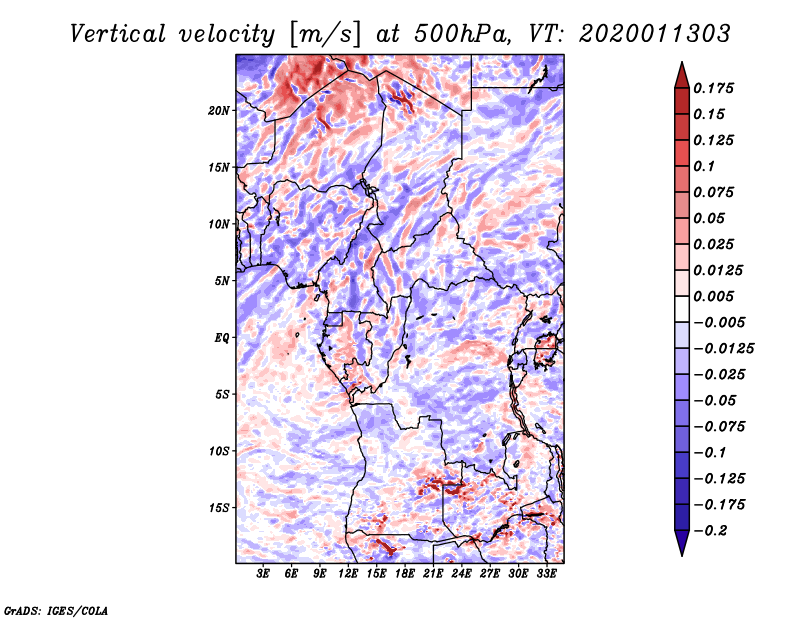 Vertical velocity [m/s] at 500hPa, VT: 2020011303

20N
15N
10N
5N
EQ
5S
10S
15S

3E 6E 9E 12E 15E 18E 21E 24E 27E 30E 33E

0.175
0.15
0.125
0.1
0.075
0.05
0.025
0.0125
0.005
−0.005
−0.0125
−0.025
−0.05
−0.075
−0.1
−0.125
−0.175
−0.2

GrADS: IGES/COLA